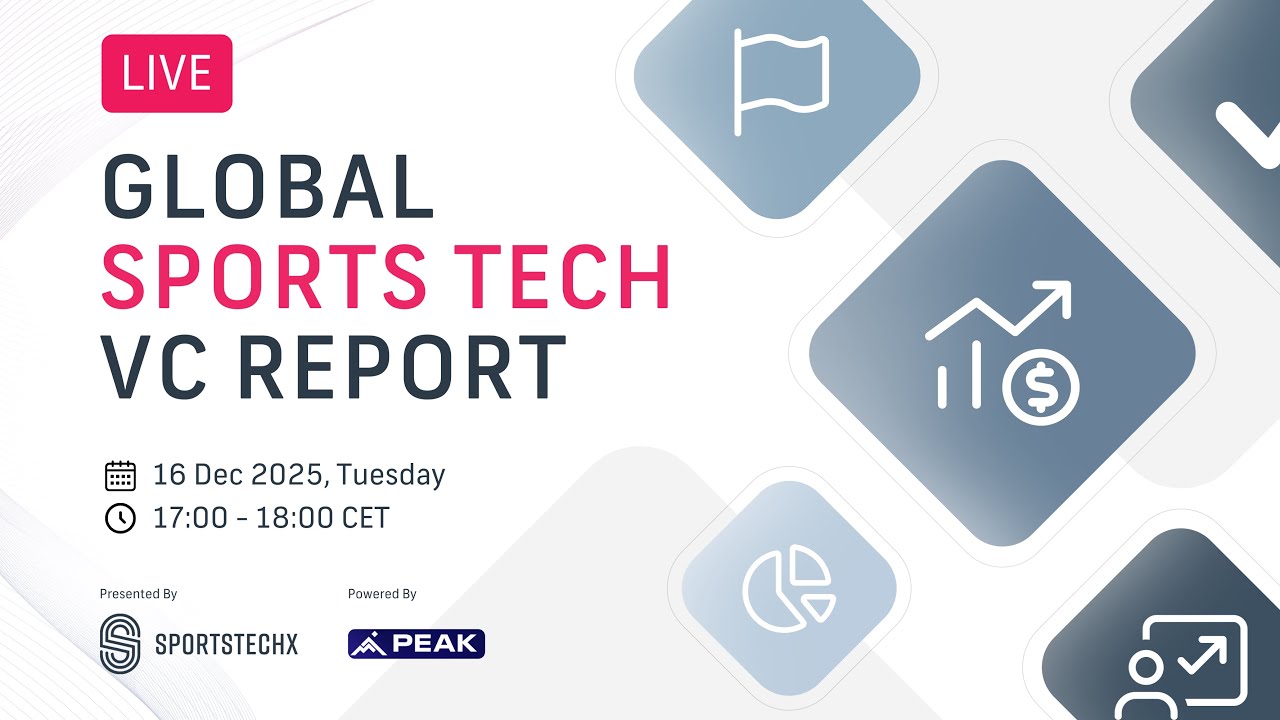 LIVE

GLOBAL SPORTS TECH VC REPORT

16 Dec 2025, Tuesday
17:00 - 18:00 CET

Presented By
SPORTSTECHX

Powered By
PEAK